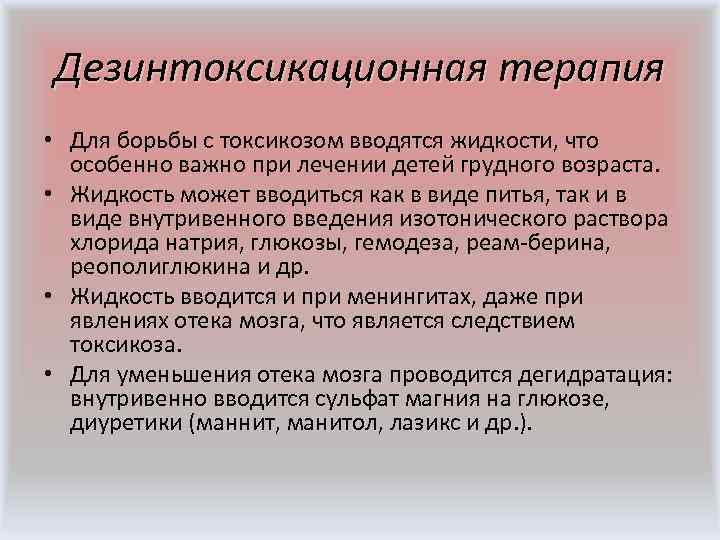 Дезинтоксикационная терапия

• Для борьбы с токсикозом вводятся жидкости, что особенно важно при лечении детей грудного возраста.

• Жидкость может вводиться как в виде питья, так и в виде внутривенного введения изотонического раствора хлорида натрия, глюкозы, гемодеза, реам-берина, реополиглюкина и др.

• Жидкость вводится и при менингитах, даже при явлениях отека мозга, что является следствием токсикоза.

• Для уменьшения отека мозга проводится дегидратация: внутривенно вводится сульфат магния на глюкозе, диуретики (маннит, манитол, лазикс и др.).